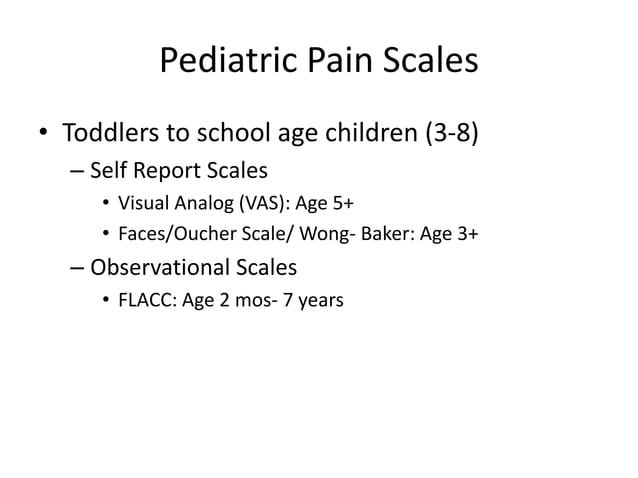 Pediatric Pain Scales

• Toddlers to school age children (3-8)
  – Self Report Scales
    • Visual Analog (VAS): Age 5+
    • Faces/Oucher Scale/ Wong- Baker: Age 3+
  – Observational Scales
    • FLACC: Age 2 mos- 7 years